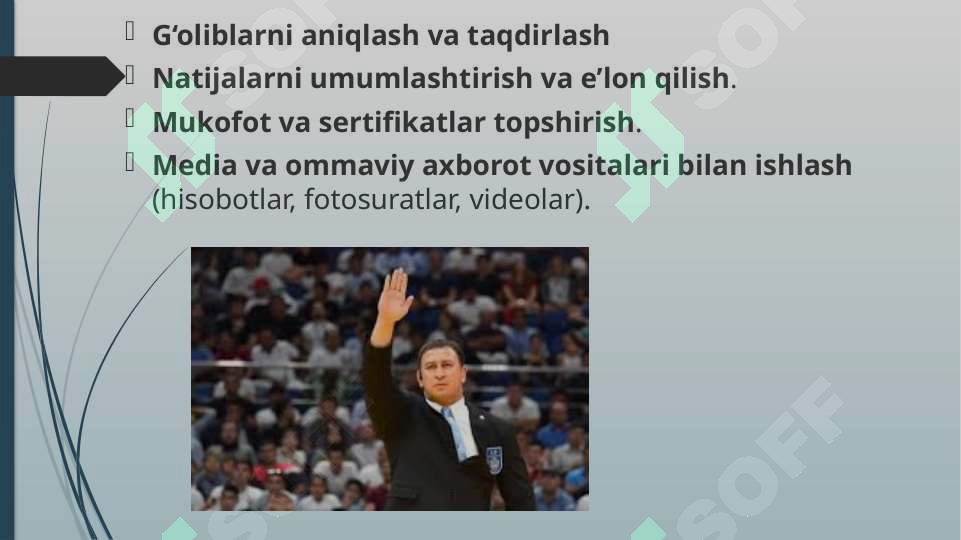 G‘oliblarni aniqlash va taqdirlash

Natijalarni umumlashtirish va e’lon qilish.

Mukofot va sertifikatlar topshirish.

Media va ommaviy axborot vositalari bilan ishlash (hisobotlar, fotosuratlar, videolar).

SOFF

SOFF

SOFF